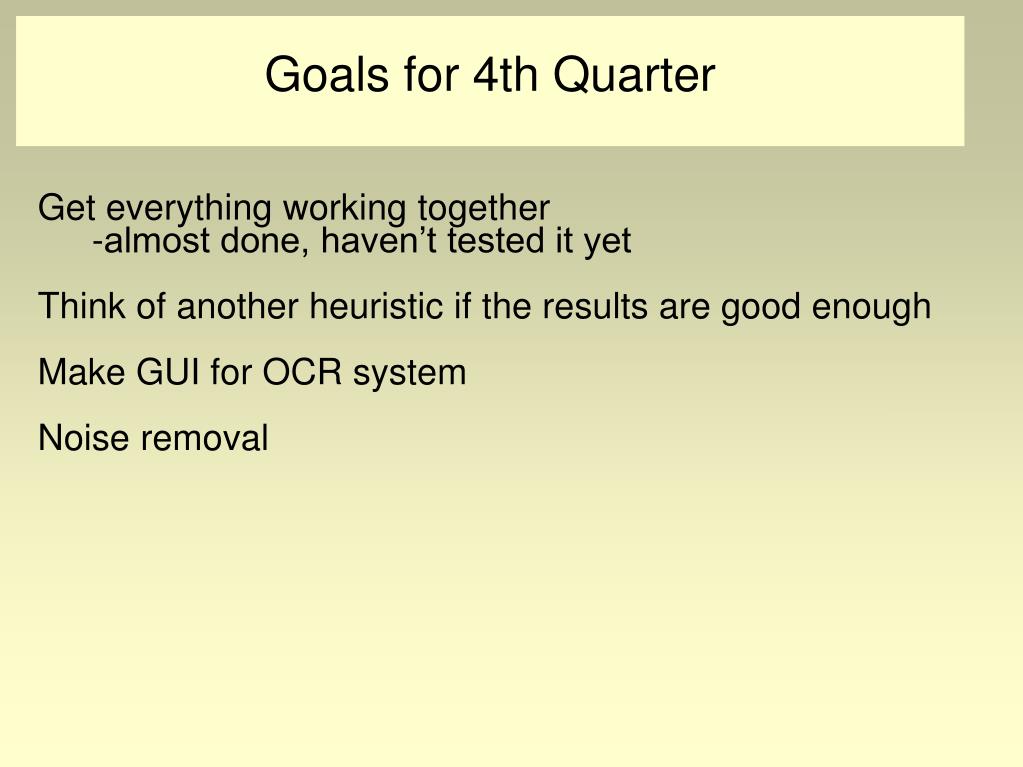 Goals for 4th Quarter

Get everything working together
-almost done, haven’t tested it yet

Think of another heuristic if the results are good enough

Make GUI for OCR system

Noise removal